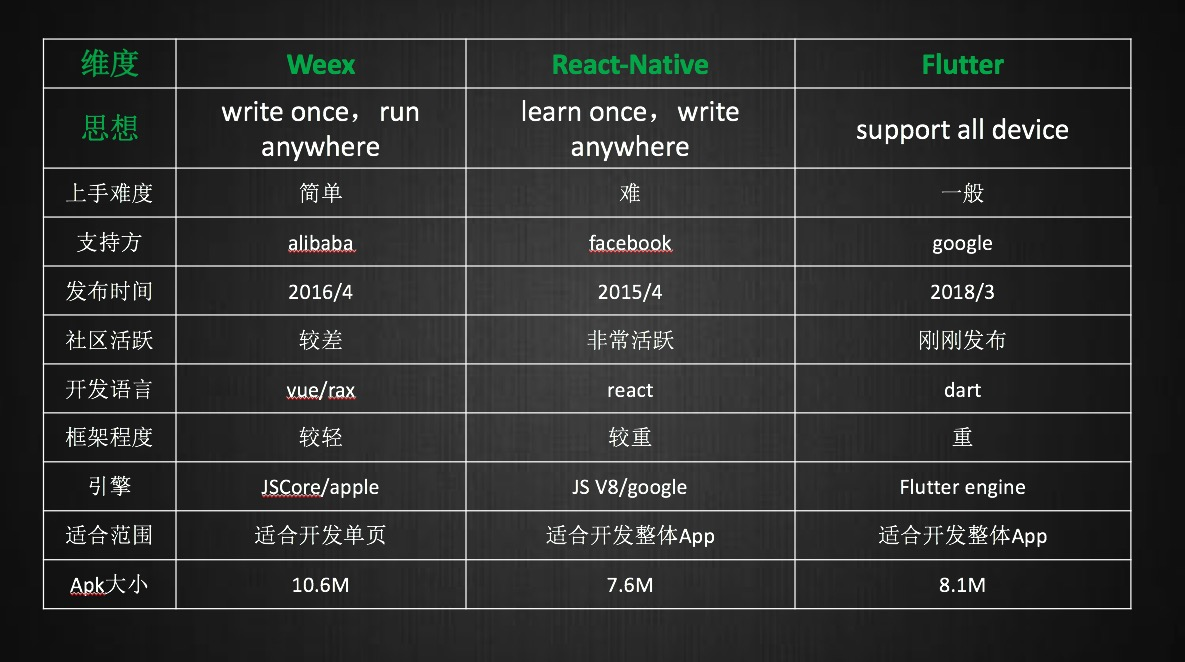 | 维度 | Weex | React-Native | Flutter |
|---|---|---|---|
| 思想 | write once， run anywhere | learn once， write anywhere | support all device |
| 上手难度 | 简单 | 难 | 一般 |
| 支持方 | alibaba | facebook | google |
| 发布时间 | 2016/4 | 2015/4 | 2018/3 |
| 社区活跃 | 较差 | 非常活跃 | 刚刚发布 |
| 开发语言 | vue/rax | react | dart |
| 框架程度 | 较轻 | 较重 | 重 |
| 引擎 | JSCore/apple | JS V8/google | Flutter engine |
| 适合范围 | 适合开发单页 | 适合开发整体App | 适合开发整体App |
| Apk大小 | 10.6M | 7.6M | 8.1M |